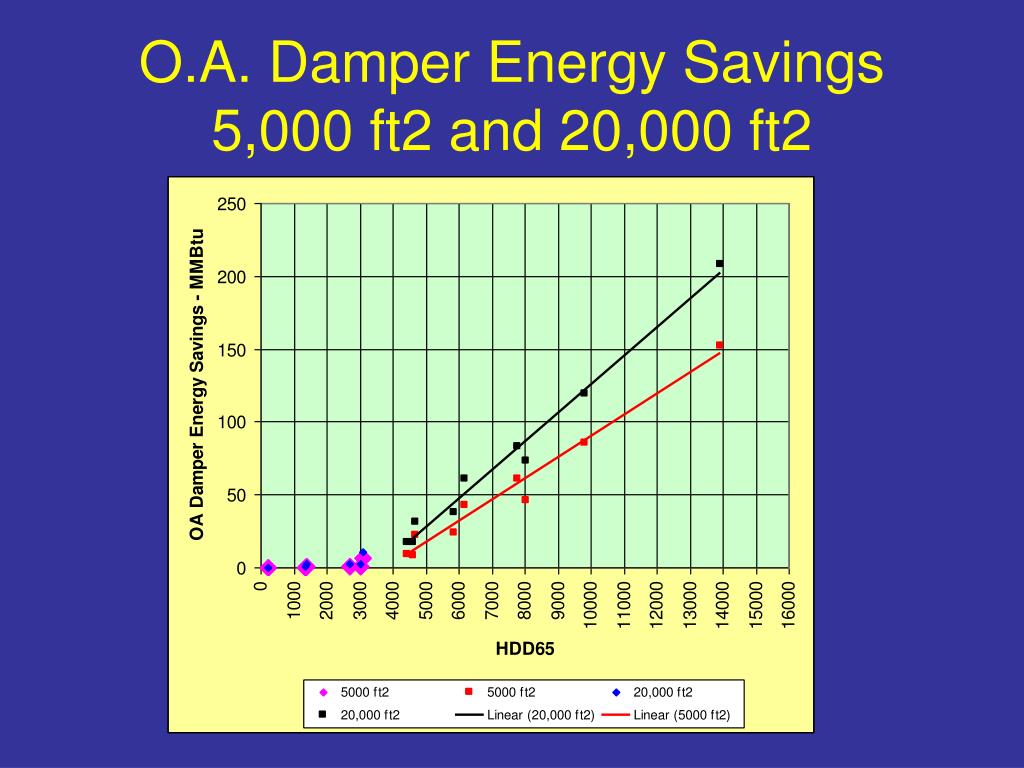 O.A. Damper Energy Savings
5,000 ft2 and 20,000 ft2

OA Damper Energy Savings - MMBtu

250
200
150
100
50
0

0
1000
2000
3000
4000
5000
6000
7000
8000
9000
10000
11000
12000
13000
14000
15000
16000

HDD65

5000 ft2
5000 ft2
20,000 ft2
20,000 ft2
Linear (20,000 ft2)
Linear (5000 ft2)